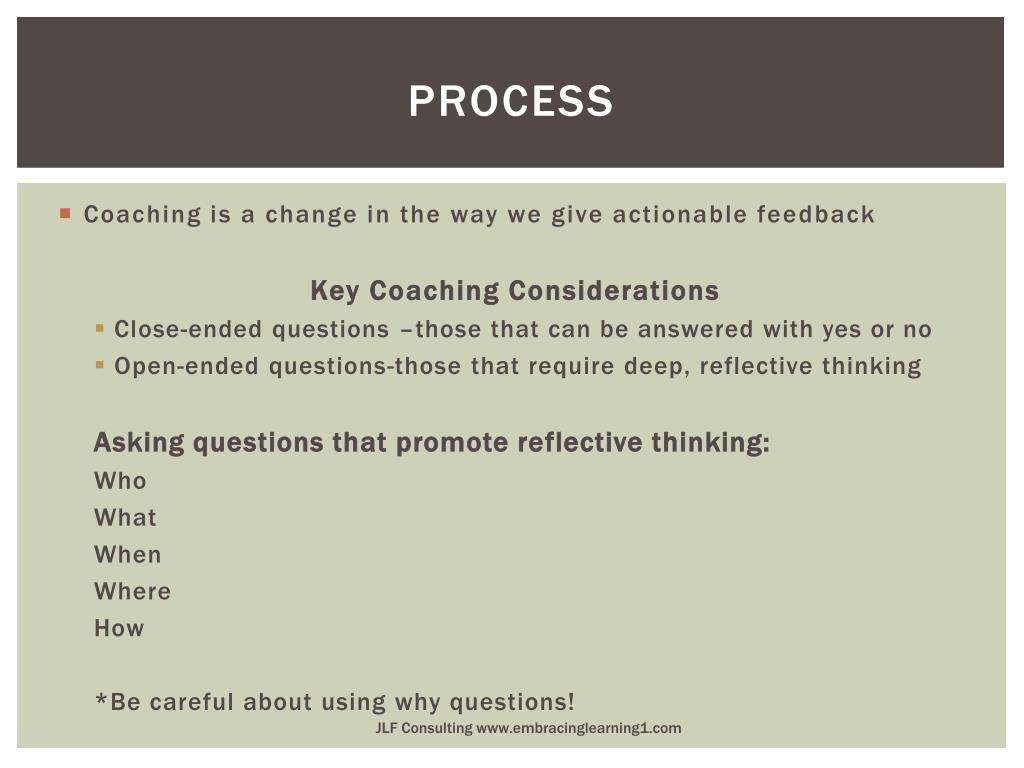 PROCESS

Coaching is a change in the way we give actionable feedback

Key Coaching Considerations

Close-ended questions –those that can be answered with yes or no

Open-ended questions-those that require deep, reflective thinking

Asking questions that promote reflective thinking:

Who

What

When

Where

How

*Be careful about using why questions!

JLF Consulting www.embracinglearning1.com